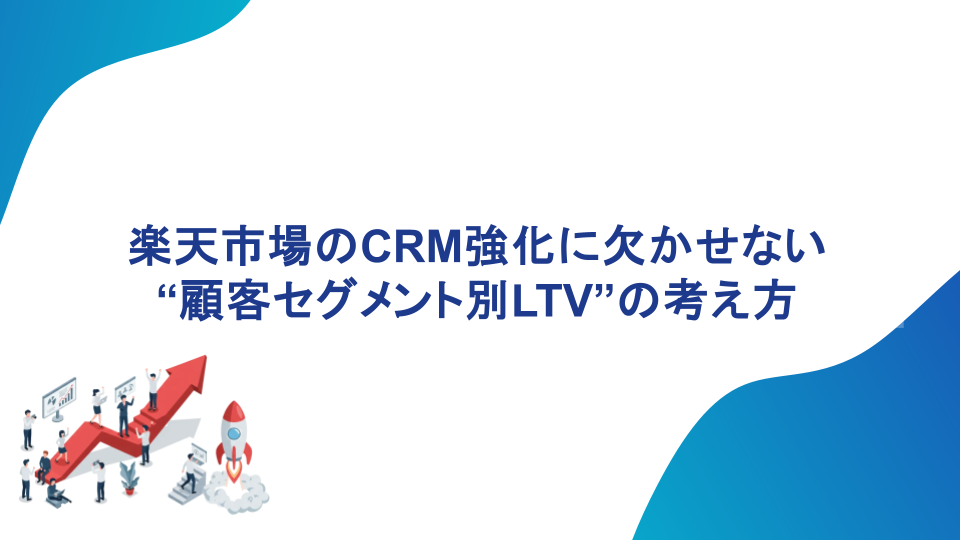 楽天市場のCRM強化に欠かせない
“顧客セグメント別LTV”の考え方